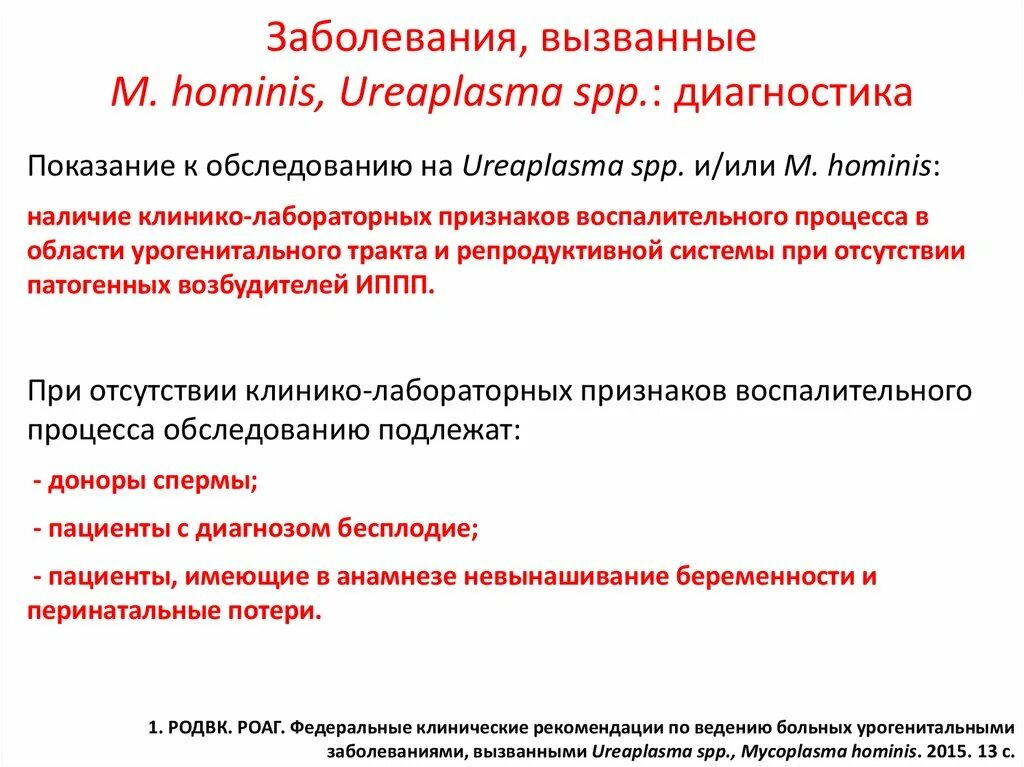 Заболевания, вызванные
M. hominis, Ureaplasma spp.: диагностика

Показание к обследованию на Ureaplasma spp. и/или M. hominis:

наличие клинико-лабораторных признаков воспалительного процесса в области урогенитального тракта и репродуктивной системы при отсутствии патогенных возбудителей ИППП.

При отсутствии клинико-лабораторных признаков воспалительного процесса обследованию подлежат:

- доноры спермы;

- пациенты с диагнозом бесплодие;

- пациенты, имеющие в анамнезе невынашивание беременности и перинатальные потери.

1. РОДВК. РОАГ. Федеральные клинические рекомендации по ведению больных урогенитальными заболеваниями, вызванными Ureaplasma spp., Mycoplasma hominis. 2015. 13 с.